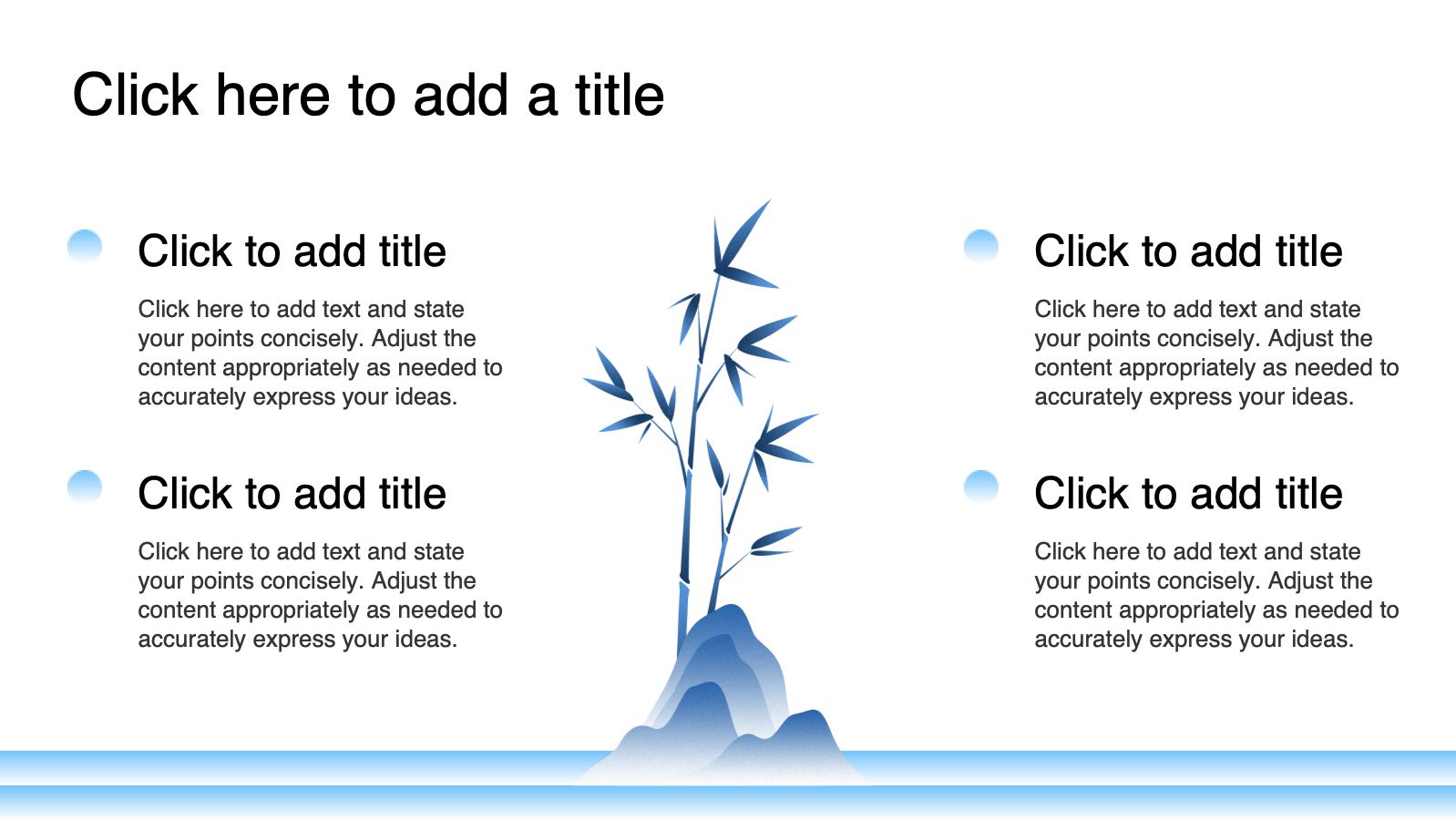 Click here to add a title

Click to add title

Click here to add text and state your points concisely. Adjust the content appropriately as needed to accurately express your ideas.

Click to add title

Click here to add text and state your points concisely. Adjust the content appropriately as needed to accurately express your ideas.

Click to add title

Click here to add text and state your points concisely. Adjust the content appropriately as needed to accurately express your ideas.

Click to add title

Click here to add text and state your points concisely. Adjust the content appropriately as needed to accurately express your ideas.